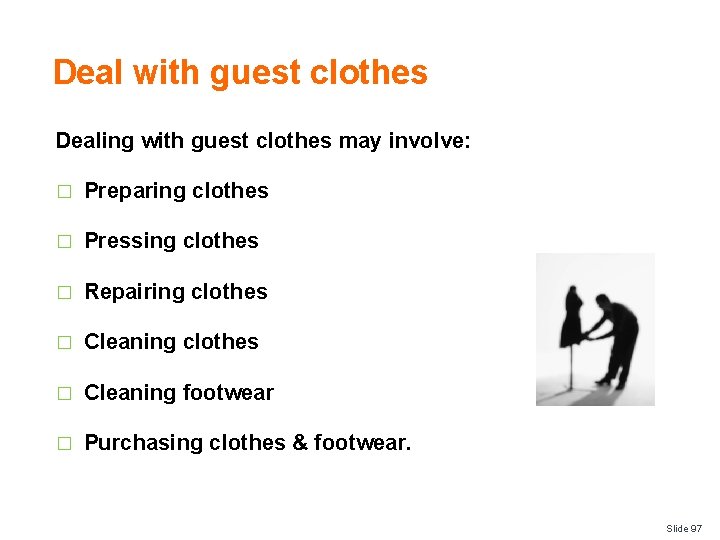 Deal with guest clothes

Dealing with guest clothes may involve:

□ Preparing clothes

□ Pressing clothes

□ Repairing clothes

□ Cleaning clothes

□ Cleaning footwear

□ Purchasing clothes & footwear.

Slide 97